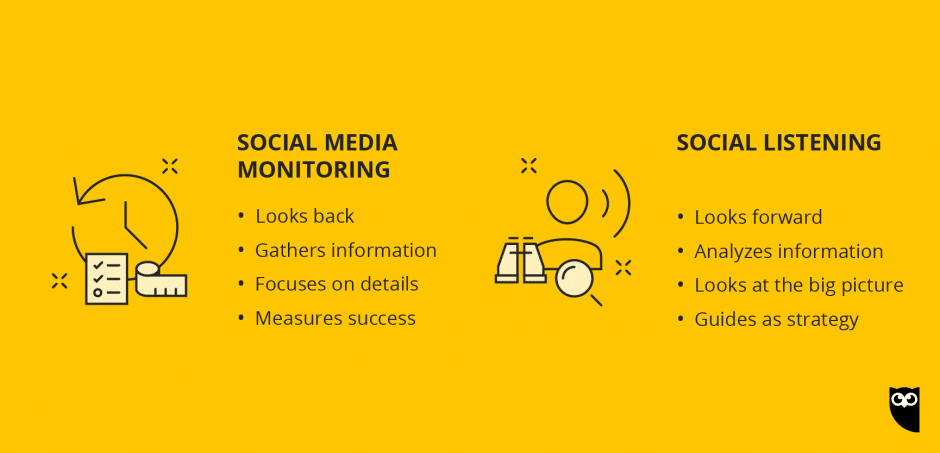 SOCIAL MEDIA MONITORING

• Looks back
• Gathers information
• Focuses on details
• Measures success

SOCIAL LISTENING

• Looks forward
• Analyzes information
• Looks at the big picture
• Guides as strategy